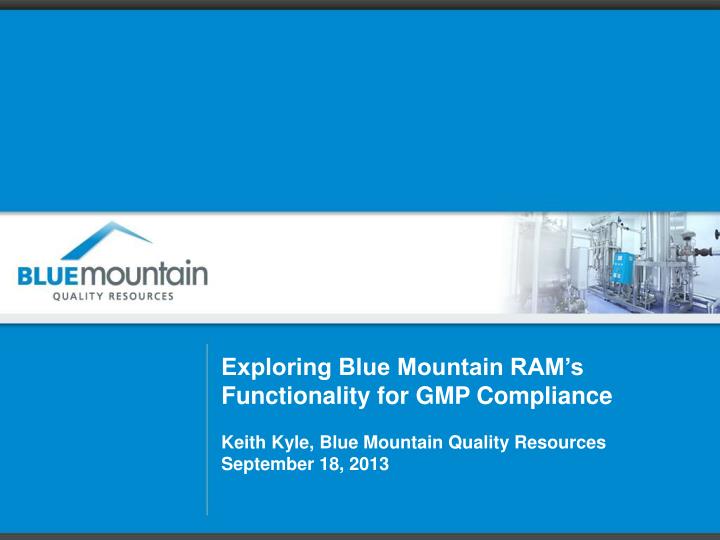 BLUEmountain
QUALITY RESOURCES

Exploring Blue Mountain RAM's Functionality for GMP Compliance

Keith Kyle, Blue Mountain Quality Resources
September 18, 2013